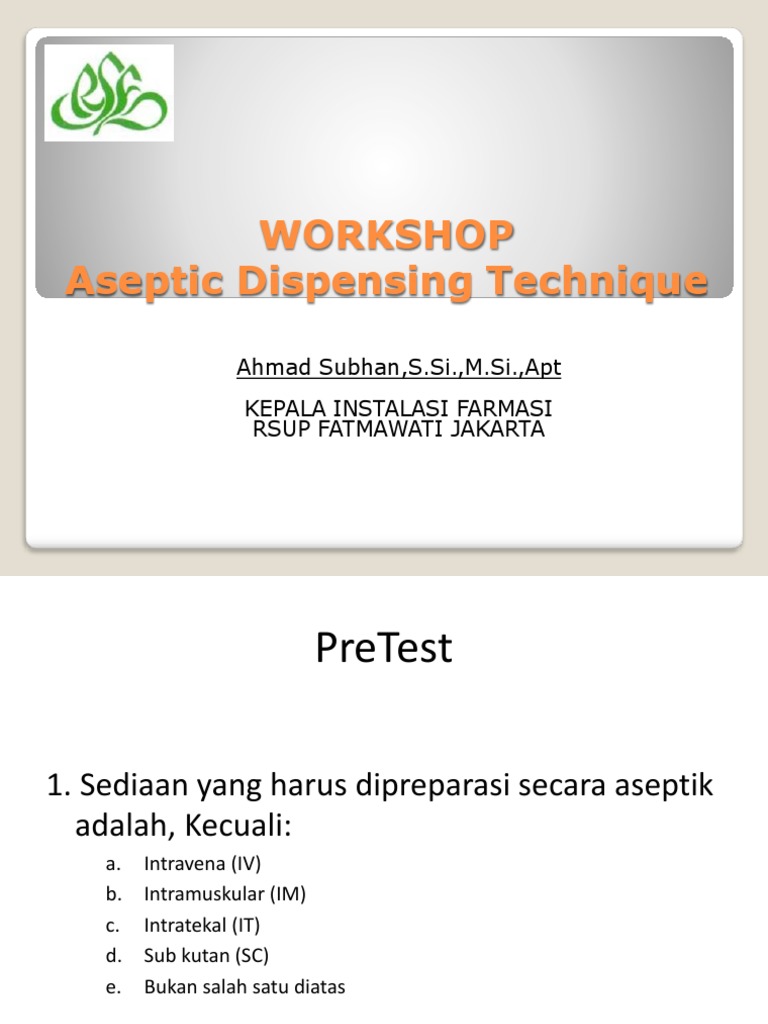 WORKSHOP
Aseptic Dispensing Technique

Ahmad Subhan,S.Si.,M.Si.,Apt

KEPALA INSTALASI FARMASI
RSUP FATMAWATI JAKARTA

PreTest

1. Sediaan yang harus dipreparasi secara aseptik adalah, Kecuali:

a. Intravena (IV)
b. Intramuskular (IM)
c. Intratekal (IT)
d. Sub kutan (SC)
e. Bukan salah satu diatas